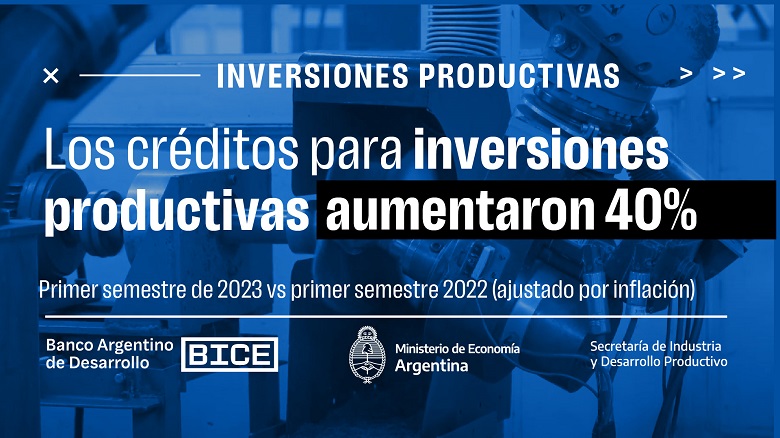 × INVERSIONES PRODUCTIVAS > >>

Los créditos para inversiones productivas aumentaron 40%

Primer semestre de 2023 vs primer semestre 2022 (ajustado por inflación)

Banco Argentino de Desarrollo BICE

Ministerio de Economía Argentina

Secretaría de Industria y Desarrollo Productivo